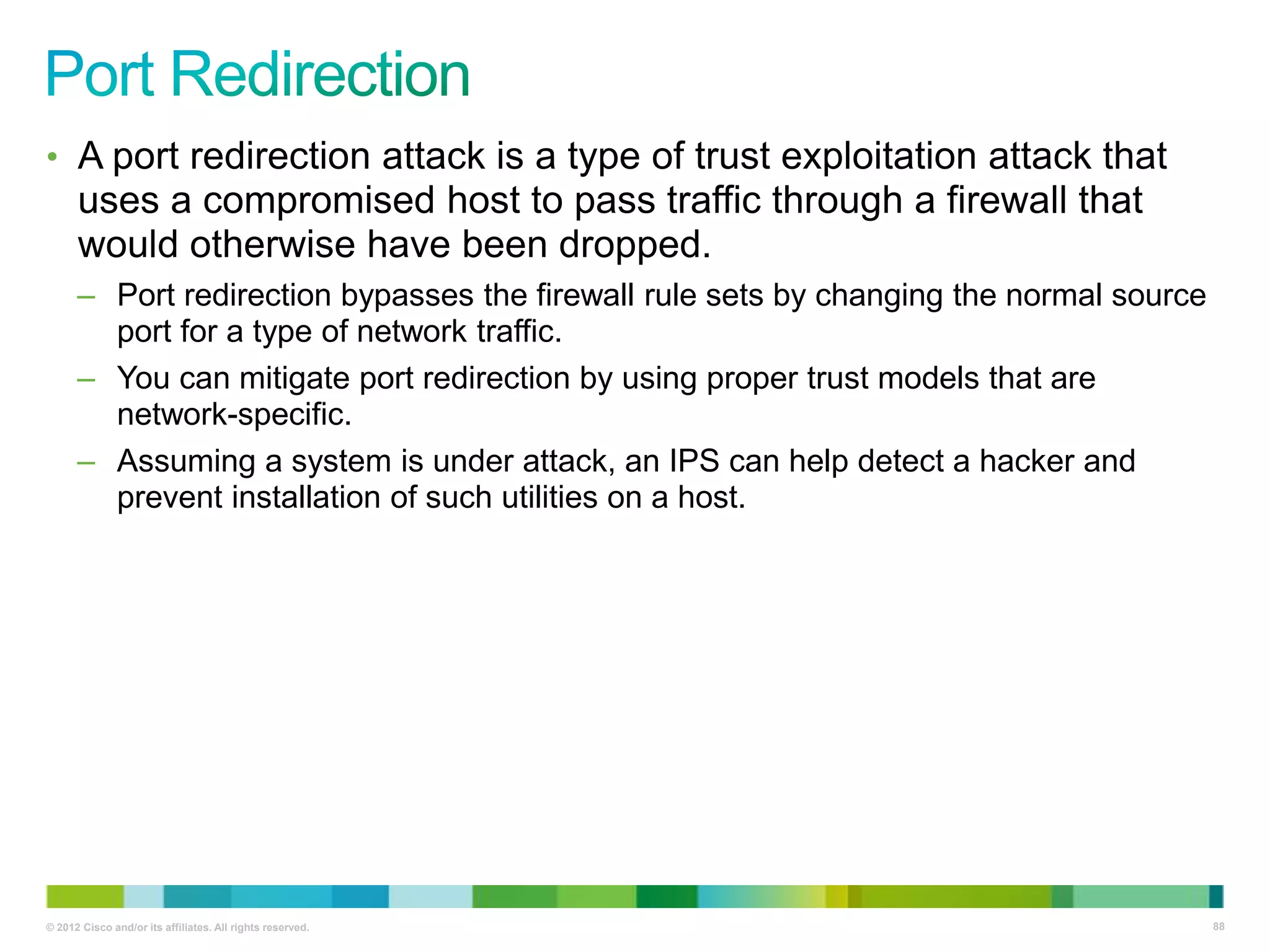 Port Redirection

• A port redirection attack is a type of trust exploitation attack that uses a compromised host to pass traffic through a firewall that would otherwise have been dropped.

– Port redirection bypasses the firewall rule sets by changing the normal source port for a type of network traffic.

– You can mitigate port redirection by using proper trust models that are network-specific.

– Assuming a system is under attack, an IPS can help detect a hacker and prevent installation of such utilities on a host.

© 2012 Cisco and/or its affiliates. All rights reserved.

88